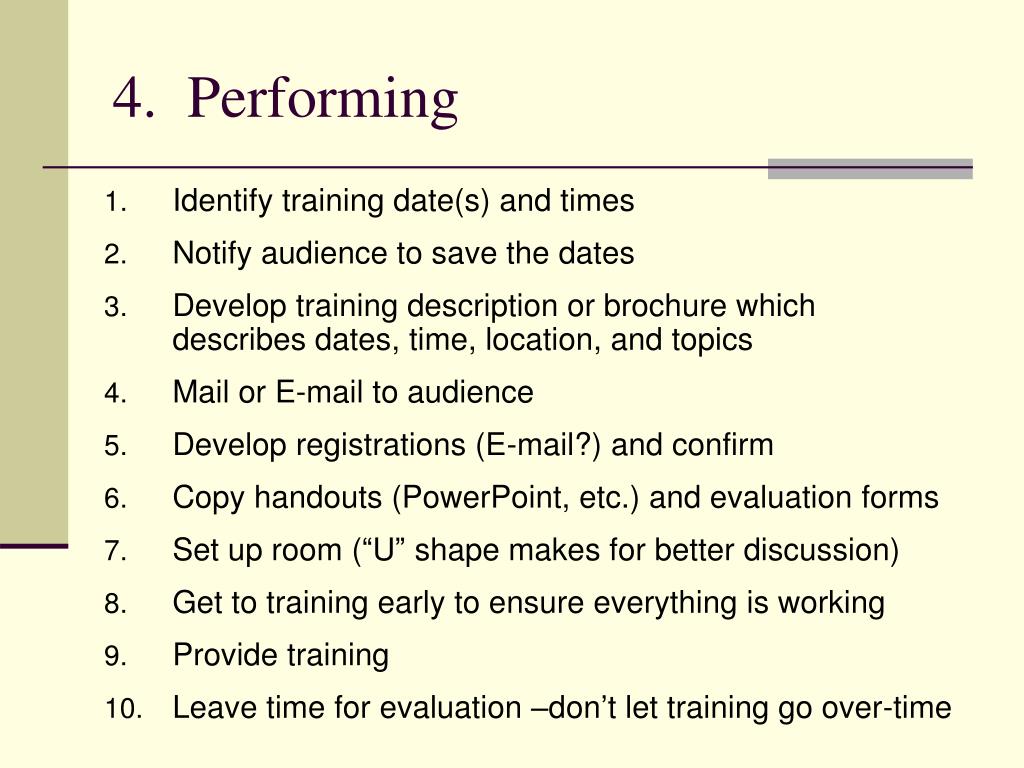 4. Performing

1. Identify training date(s) and times
2. Notify audience to save the dates
3. Develop training description or brochure which describes dates, time, location, and topics
4. Mail or E-mail to audience
5. Develop registrations (E-mail?) and confirm
6. Copy handouts (PowerPoint, etc.) and evaluation forms
7. Set up room (“U” shape makes for better discussion)
8. Get to training early to ensure everything is working
9. Provide training
10. Leave time for evaluation –don’t let training go over-time